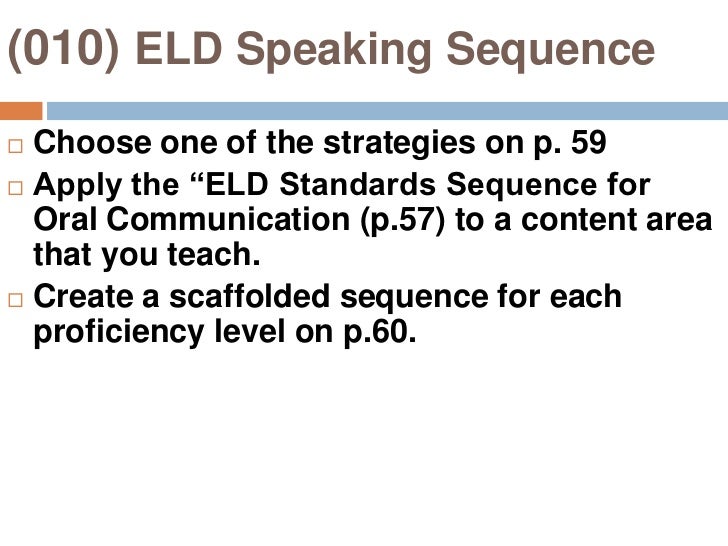 (010) ELD Speaking Sequence

□ Choose one of the strategies on p. 59

□ Apply the “ELD Standards Sequence for Oral Communication (p.57) to a content area that you teach.

□ Create a scaffolded sequence for each proficiency level on p.60.